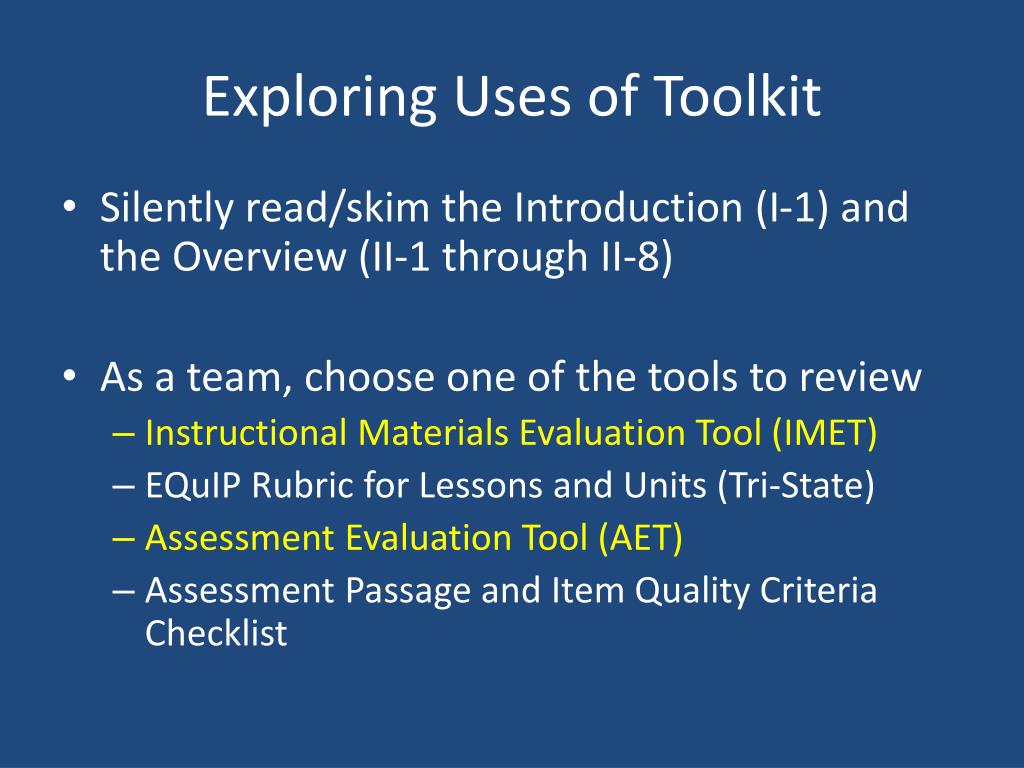 Exploring Uses of Toolkit

• Silently read/skim the Introduction (I-1) and the Overview (II-1 through II-8)

• As a team, choose one of the tools to review
– Instructional Materials Evaluation Tool (IMET)
– EQuIP Rubric for Lessons and Units (Tri-State)
– Assessment Evaluation Tool (AET)
– Assessment Passage and Item Quality Criteria Checklist